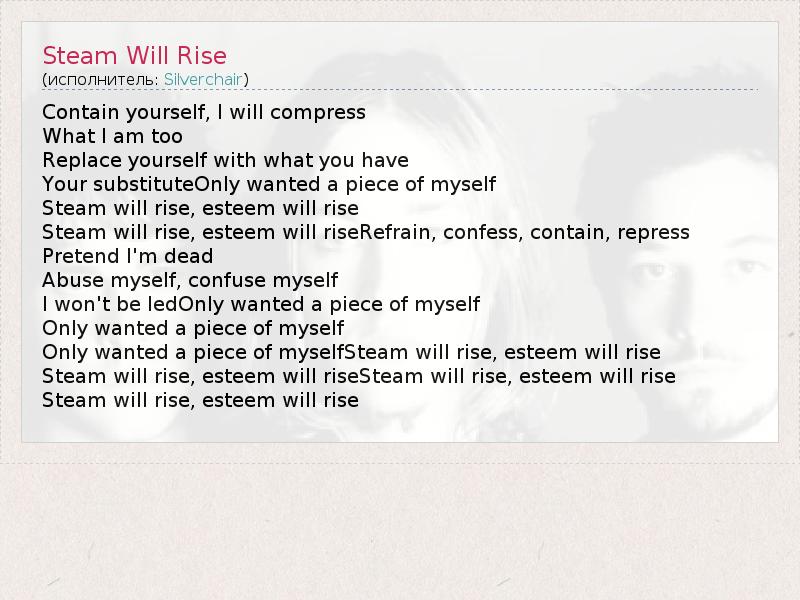 Steam Will Rise
(исполнитель: Silverchair)

Contain yourself, I will compress
What I am too
Replace yourself with what you have
Your substituteOnly wanted a piece of myself
Steam will rise, esteem will rise
Steam will rise, esteem will riseRefrain, confess, contain, repress
Pretend I'm dead
Abuse myself, confuse myself
I won't be ledOnly wanted a piece of myself
Only wanted a piece of myself
Only wanted a piece of myselfSteam will rise, esteem will rise
Steam will rise, esteem will riseSteam will rise, esteem will rise
Steam will rise, esteem will rise